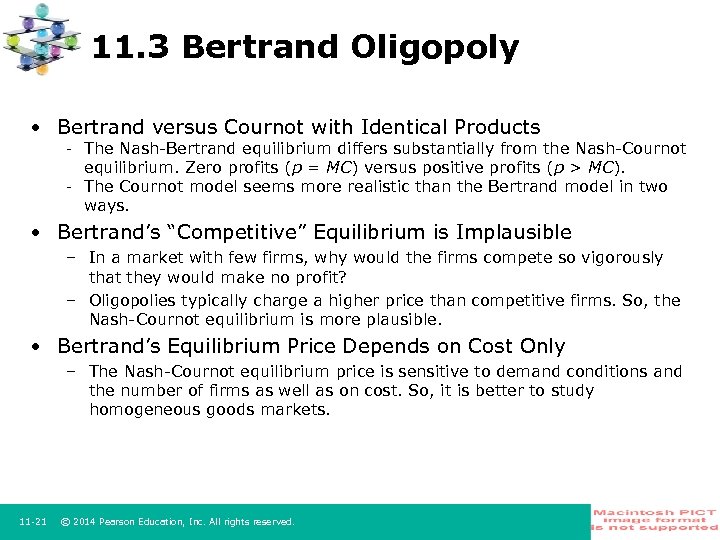 11.3 Bertrand Oligopoly

• Bertrand versus Cournot with Identical Products
- The Nash-Bertrand equilibrium differs substantially from the Nash-Cournot equilibrium. Zero profits ($p = MC$) versus positive profits ($p > MC$).
- The Cournot model seems more realistic than the Bertrand model in two ways.

• Bertrand's "Competitive" Equilibrium is Implausible
– In a market with few firms, why would the firms compete so vigorously that they would make no profit?
– Oligopolies typically charge a higher price than competitive firms. So, the Nash-Cournot equilibrium is more plausible.

• Bertrand's Equilibrium Price Depends on Cost Only
– The Nash-Cournot equilibrium price is sensitive to demand conditions and the number of firms as well as on cost. So, it is better to study homogeneous goods markets.

11-21 © 2014 Pearson Education, Inc. All rights reserved.

Macintosh PICT image format is not supported